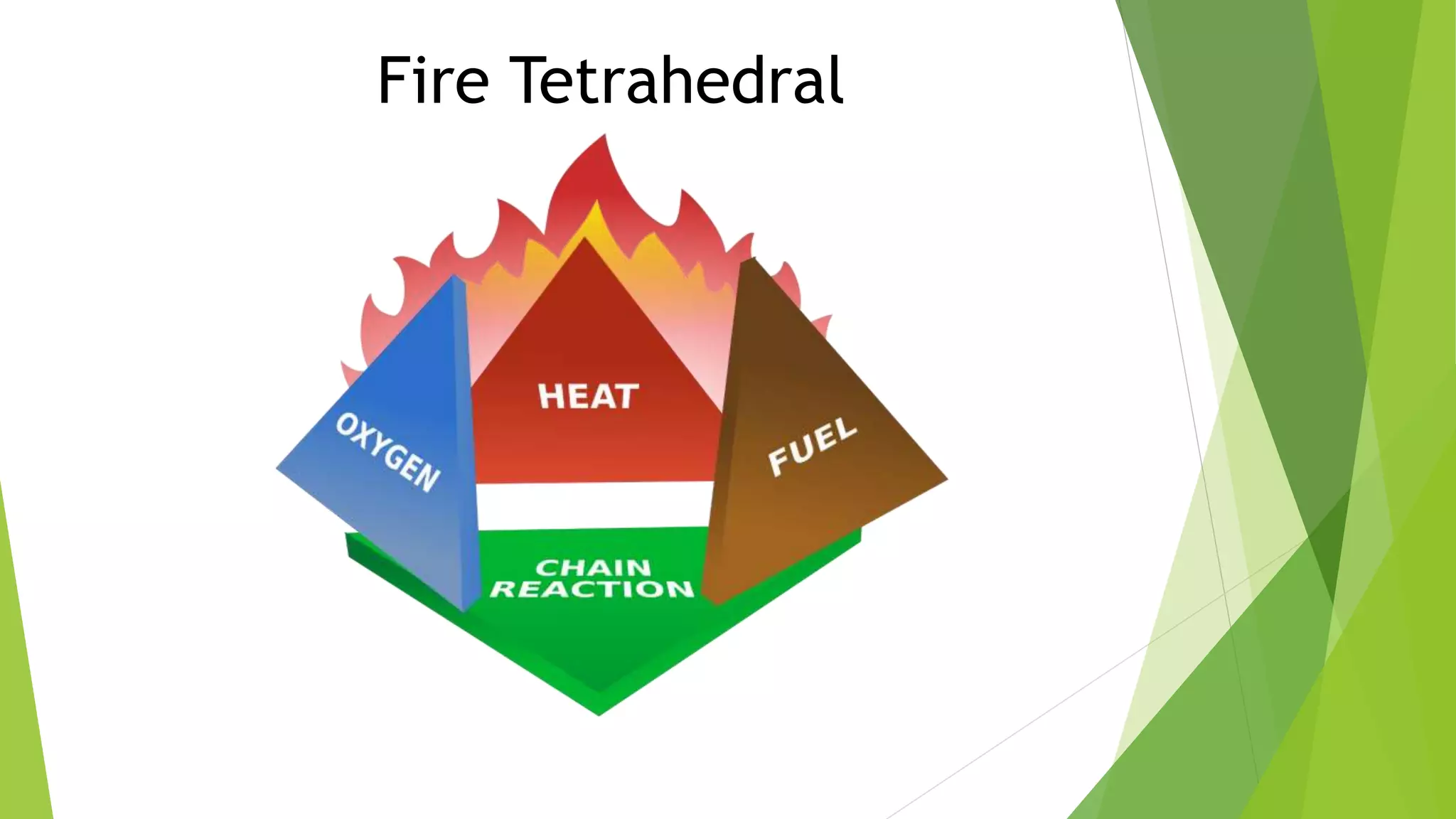 Fire Tetrahedral

OXYGEN

HEAT

FUEL

CHAIN
REACTION